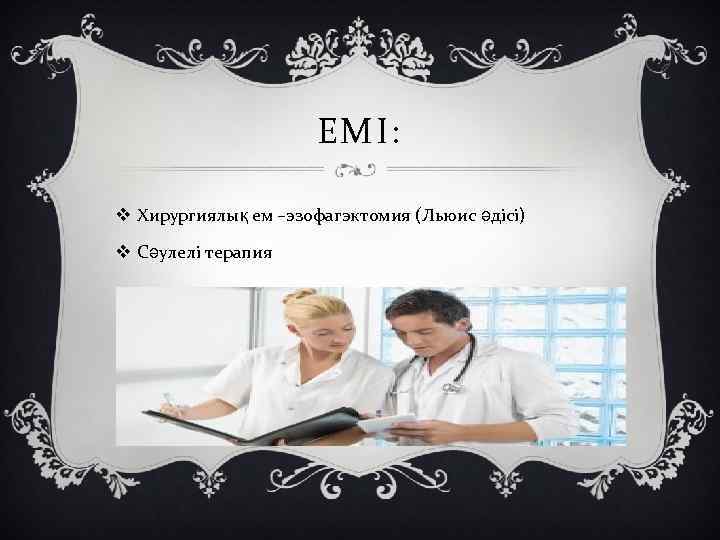 ЕМІ:

❖ Хирургиялық ем –эзофагэктомия (Льюис әдісі)

❖ Сәулелі терапия